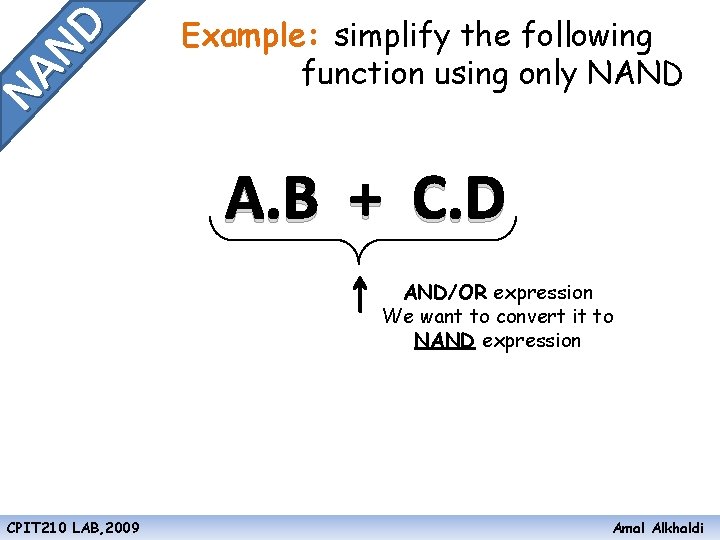 NAND

Example: simplify the following function using only NAND

A.B + C.D

AND/OR expression
We want to convert it to
NAND expression

CPIT210 LAB,2009

Amal Alkhaldi